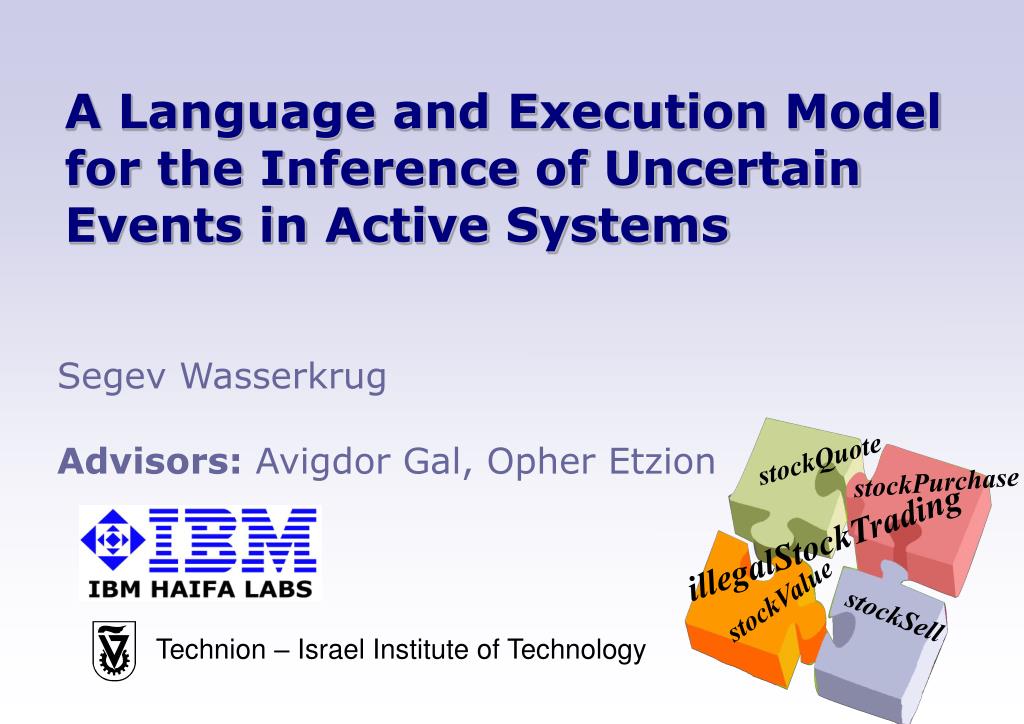 A Language and Execution Model for the Inference of Uncertain Events in Active Systems

Segev Wasserkrug

Advisors: Avigdor Gal, Opher Etzion

IBM
IBM HAIFA LABS

Technion – Israel Institute of Technology

stockQuote
stockPurchase
illegalStockTrading
stockValue
stockSell